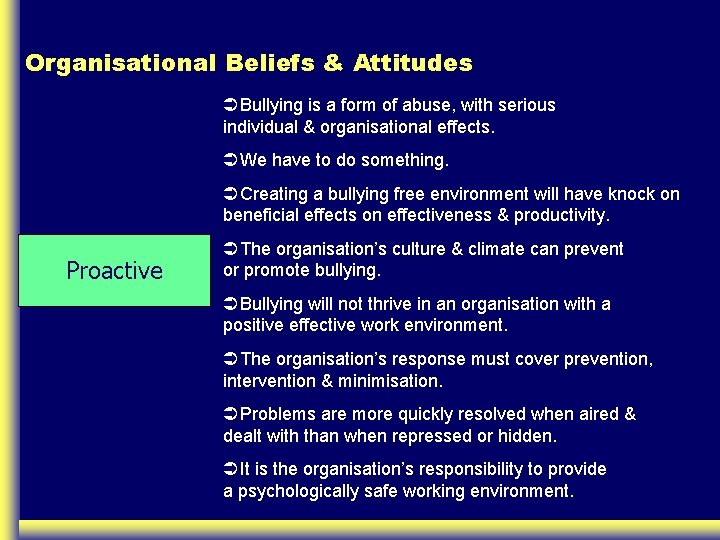 Organisational Beliefs & Attitudes

Proactive

➲Bullying is a form of abuse, with serious individual & organisational effects.

➲We have to do something.

➲Creating a bullying free environment will have knock on beneficial effects on effectiveness & productivity.

➲The organisation's culture & climate can prevent or promote bullying.

➲Bullying will not thrive in an organisation with a positive effective work environment.

➲The organisation's response must cover prevention, intervention & minimisation.

➲Problems are more quickly resolved when aired & dealt with than when repressed or hidden.

➲It is the organisation's responsibility to provide a psychologically safe working environment.